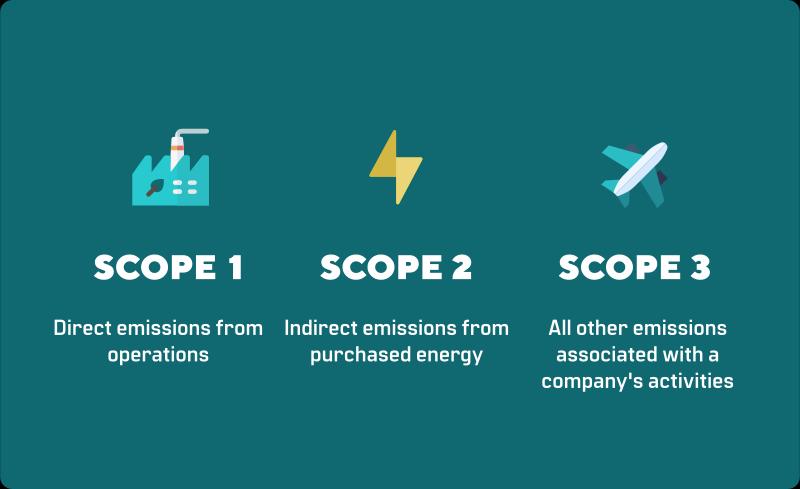 SCOPE 1

Direct emissions from operations

SCOPE 2

Indirect emissions from purchased energy

SCOPE 3

All other emissions associated with a company's activities